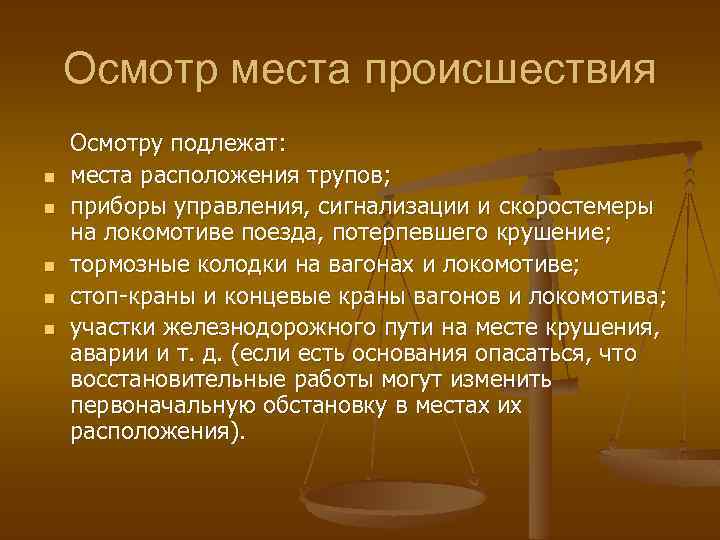 Осмотр места происшествия

Осмотру подлежат:

- места расположения трупов;
- приборы управления, сигнализации и скоростемеры на локомотиве поезда, потерпевшего крушение;
- тормозные колодки на вагонах и локомотиве;
- стоп-краны и концевые краны вагонов и локомотива;
- участки железнодорожного пути на месте крушения, аварии и т. д. (если есть основания опасаться, что восстановительные работы могут изменить первоначальную обстановку в местах их расположения).